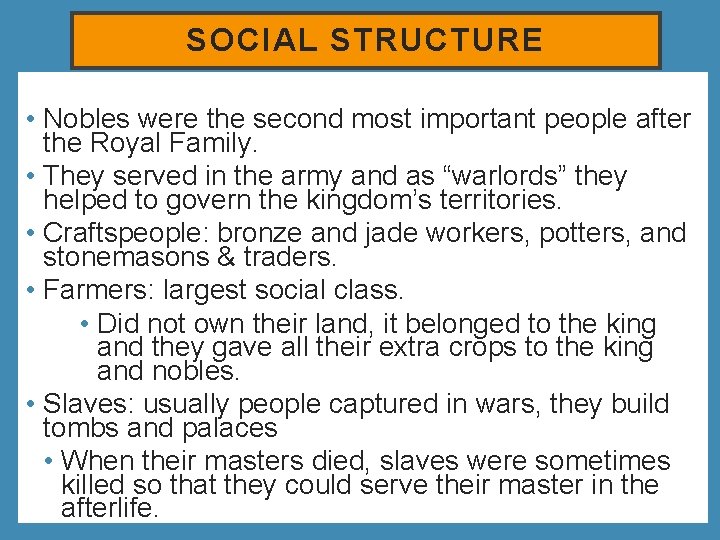 SOCIAL STRUCTURE

• Nobles were the second most important people after the Royal Family.
• They served in the army and as “warlords” they helped to govern the kingdom’s territories.
• Craftspeople: bronze and jade workers, potters, and stonemasons & traders.
• Farmers: largest social class.
• Did not own their land, it belonged to the king and they gave all their extra crops to the king and nobles.
• Slaves: usually people captured in wars, they build tombs and palaces
• When their masters died, slaves were sometimes killed so that they could serve their master in the afterlife.